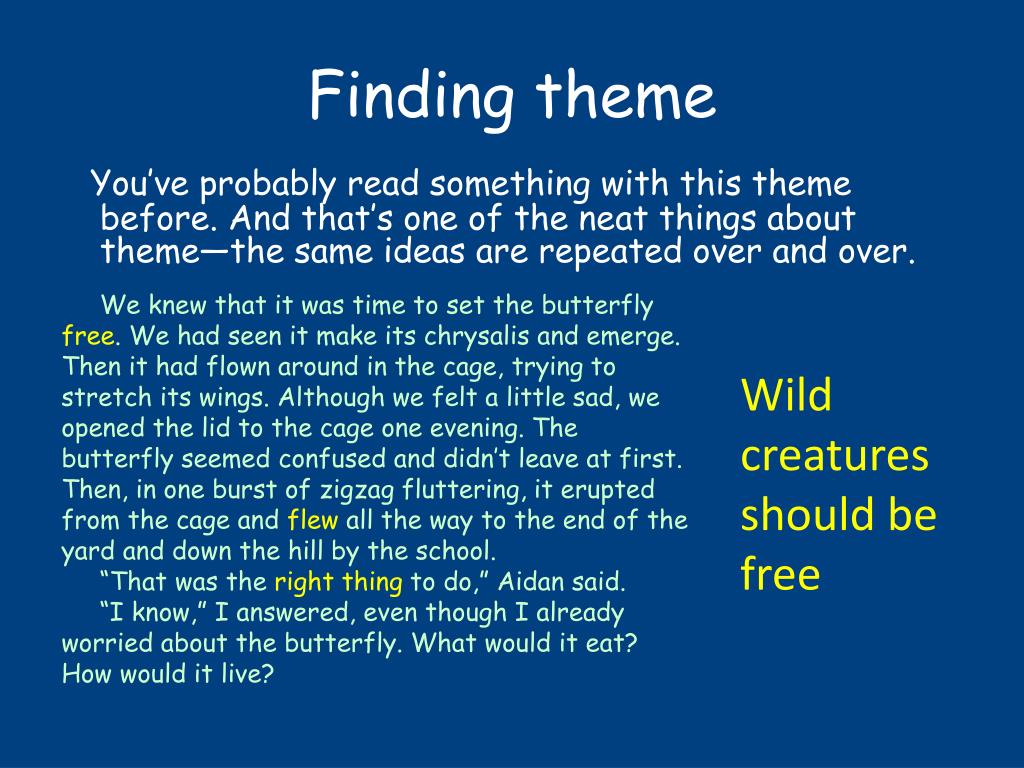 Finding theme

You’ve probably read something with this theme before. And that’s one of the neat things about theme—the same ideas are repeated over and over.

We knew that it was time to set the butterfly free. We had seen it make its chrysalis and emerge. Then it had flown around in the cage, trying to stretch its wings. Although we felt a little sad, we opened the lid to the cage one evening. The butterfly seemed confused and didn’t leave at first. Then, in one burst of zigzag fluttering, it erupted from the cage and flew all the way to the end of the yard and down the hill by the school.

“That was the right thing to do,” Aidan said.

“I know,” I answered, even though I already worried about the butterfly. What would it eat? How would it live?

Wild creatures should be free